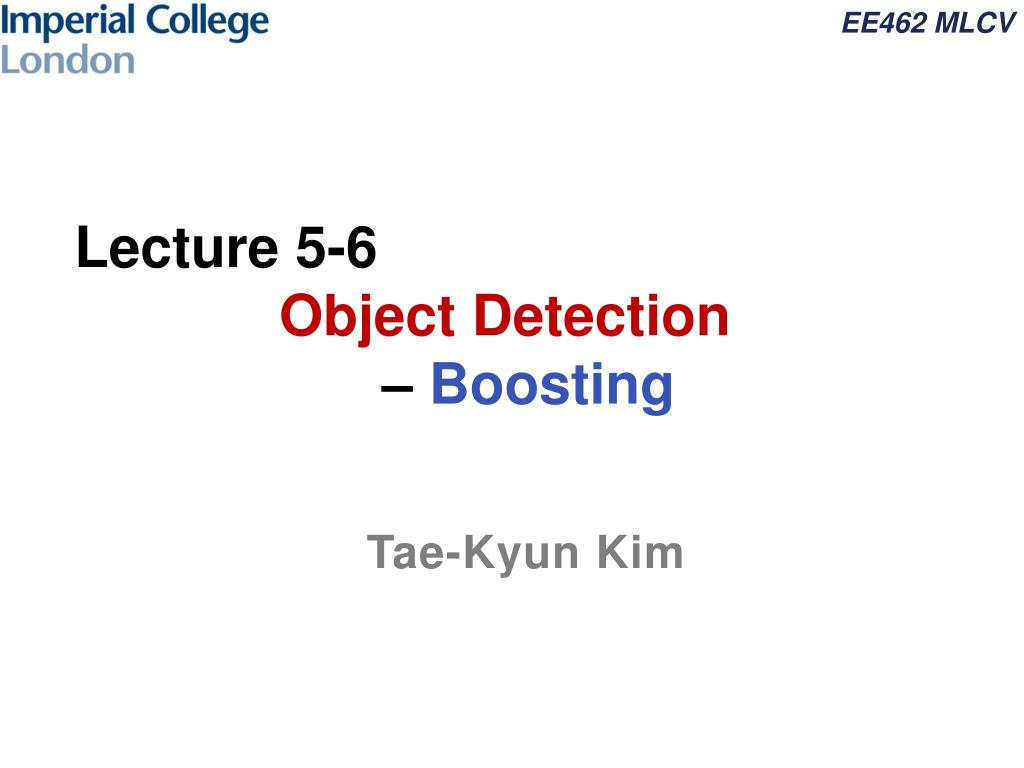 Imperial College London

EE462 MLCV

Lecture 5-6

Object Detection

– Boosting

Tae-Kyun Kim